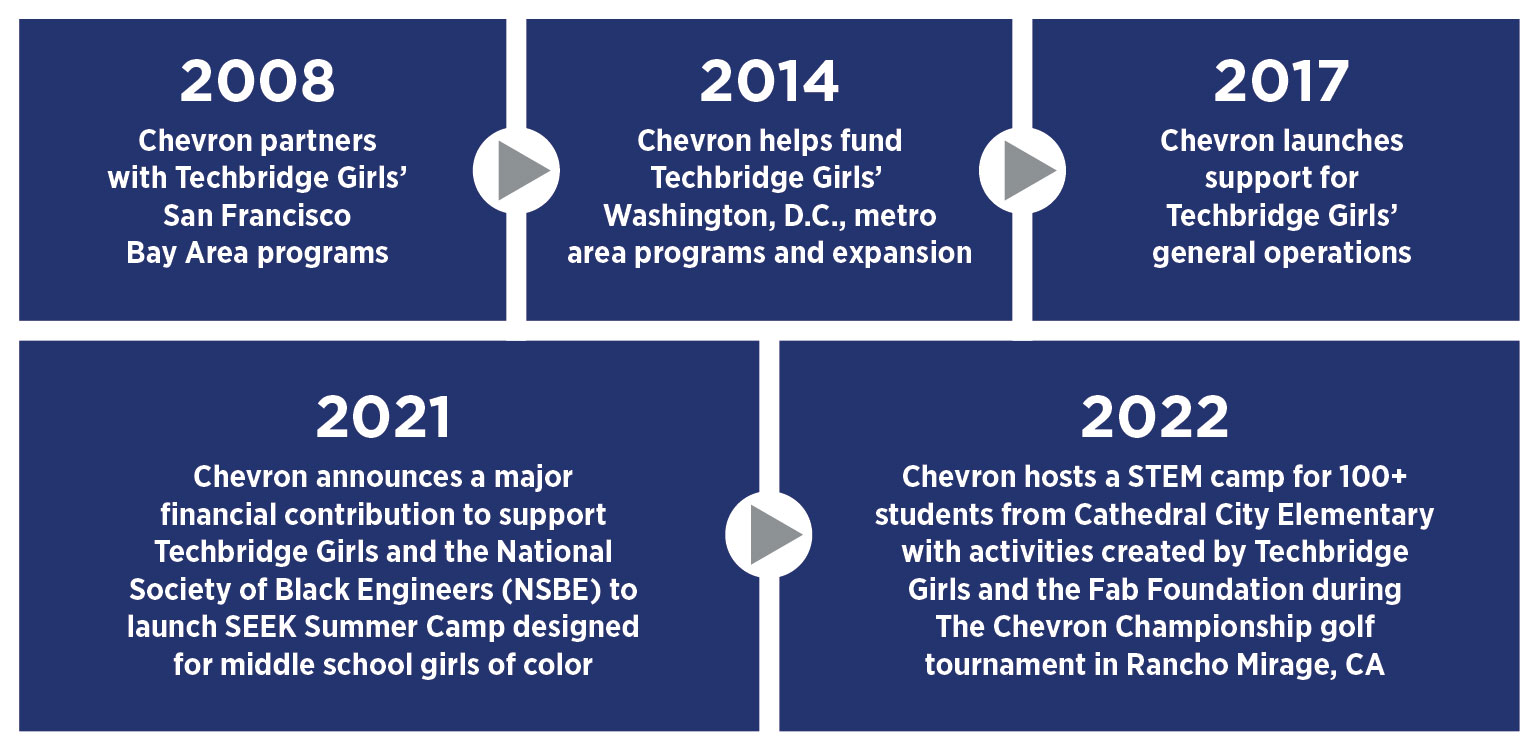 2008

Chevron partners with Techbridge Girls' San Francisco Bay Area programs

2014

Chevron helps fund Techbridge Girls' Washington, D.C., metro area programs and expansion

2017

Chevron launches support for Techbridge Girls' general operations

2021

Chevron announces a major financial contribution to support Techbridge Girls and the National Society of Black Engineers (NSBE) to launch SEEK Summer Camp designed for middle school girls of color

2022

Chevron hosts a STEM camp for 100+ students from Cathedral City Elementary with activities created by Techbridge Girls and the Fab Foundation during The Chevron Championship golf tournament in Rancho Mirage, CA